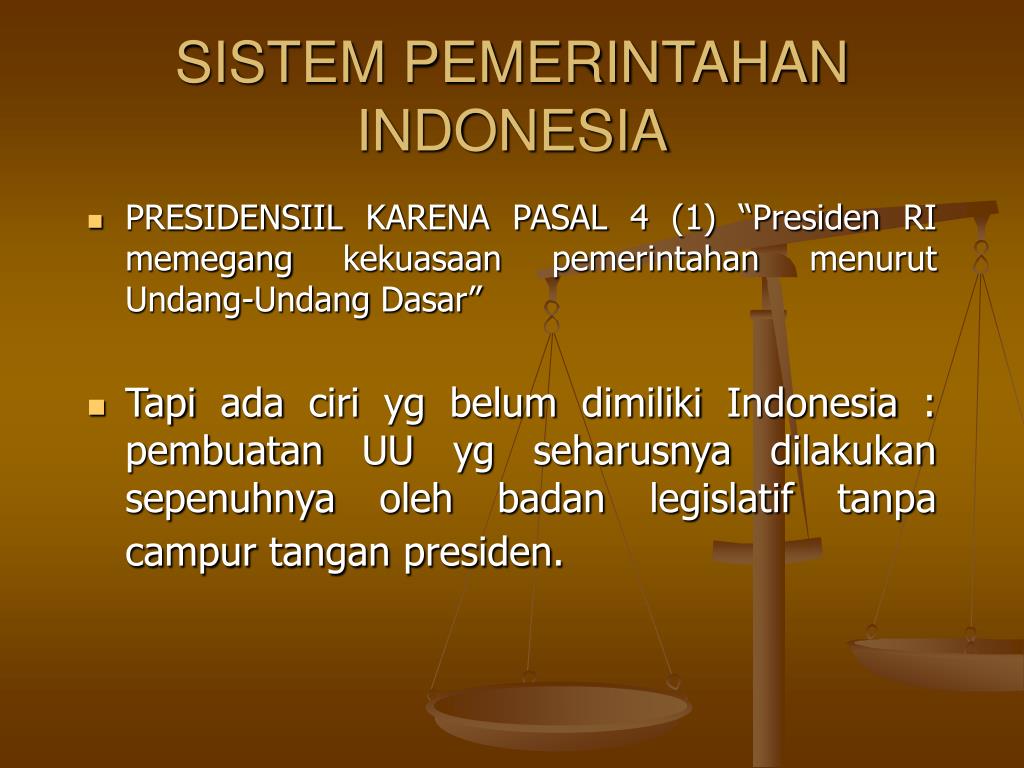 SISTEM PEMERINTAHAN INDONESIA

PRESIDENSIIL KARENA PASAL 4 (1) “Presiden RI memegang kekuasaan pemerintahan menurut Undang-Undang Dasar”

Tapi ada ciri yg belum dimiliki Indonesia : pembuatan UU yg seharusnya dilakukan sepenuhnya oleh badan legislatif tanpa campur tangan presiden.